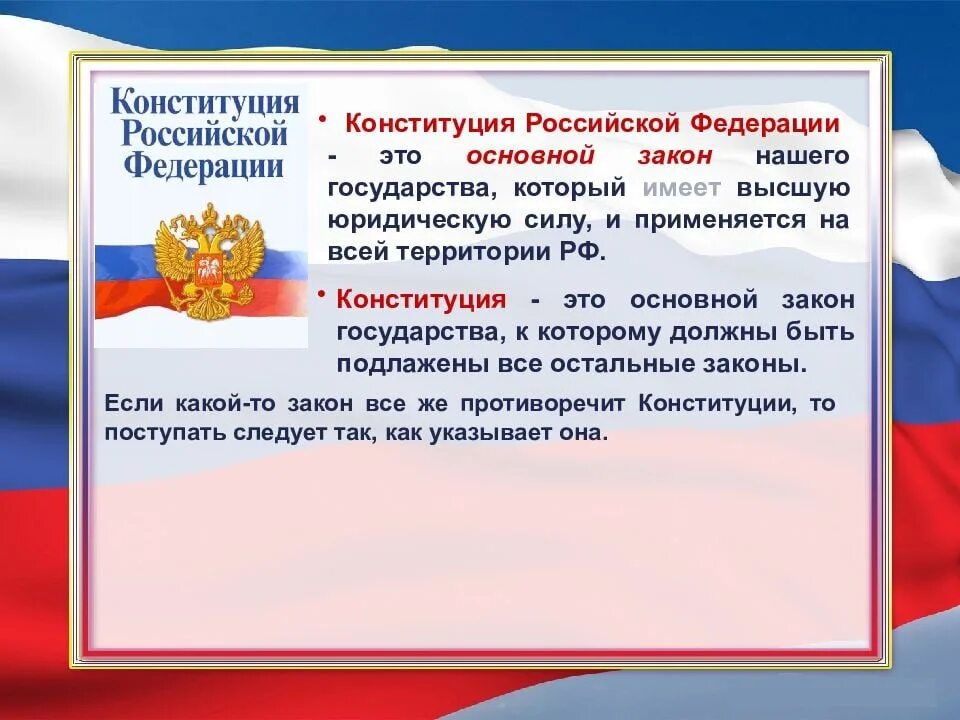 Конституция Российской Федерации

• Конституция Российской Федерации - это основной закон нашего государства, который имеет высшую юридическую силу, и применяется на всей территории РФ.

• Конституция - это основной закон государства, к которому должны быть подлажены все остальные законы.

Если какой-то закон все же противоречит Конституции, то поступать следует так, как указывает она.